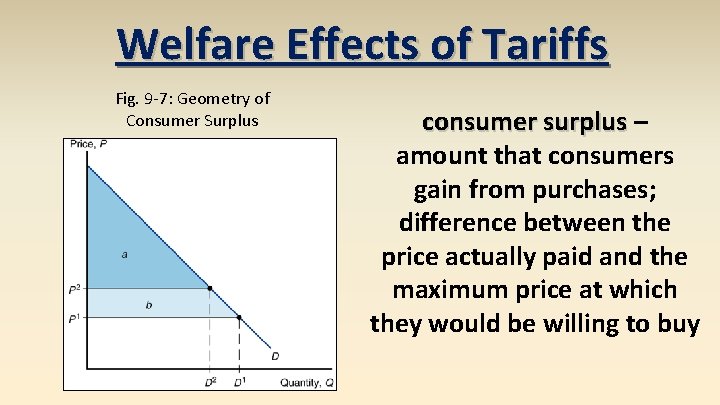 Welfare Effects of Tariffs

Fig. 9-7: Geometry of Consumer Surplus

Price, $P$

$a$

$P^2$

$b$

$P^1$

$D$

$D^2$ $D^1$ Quantity, $Q$

consumer surplus – amount that consumers gain from purchases; difference between the price actually paid and the maximum price at which they would be willing to buy